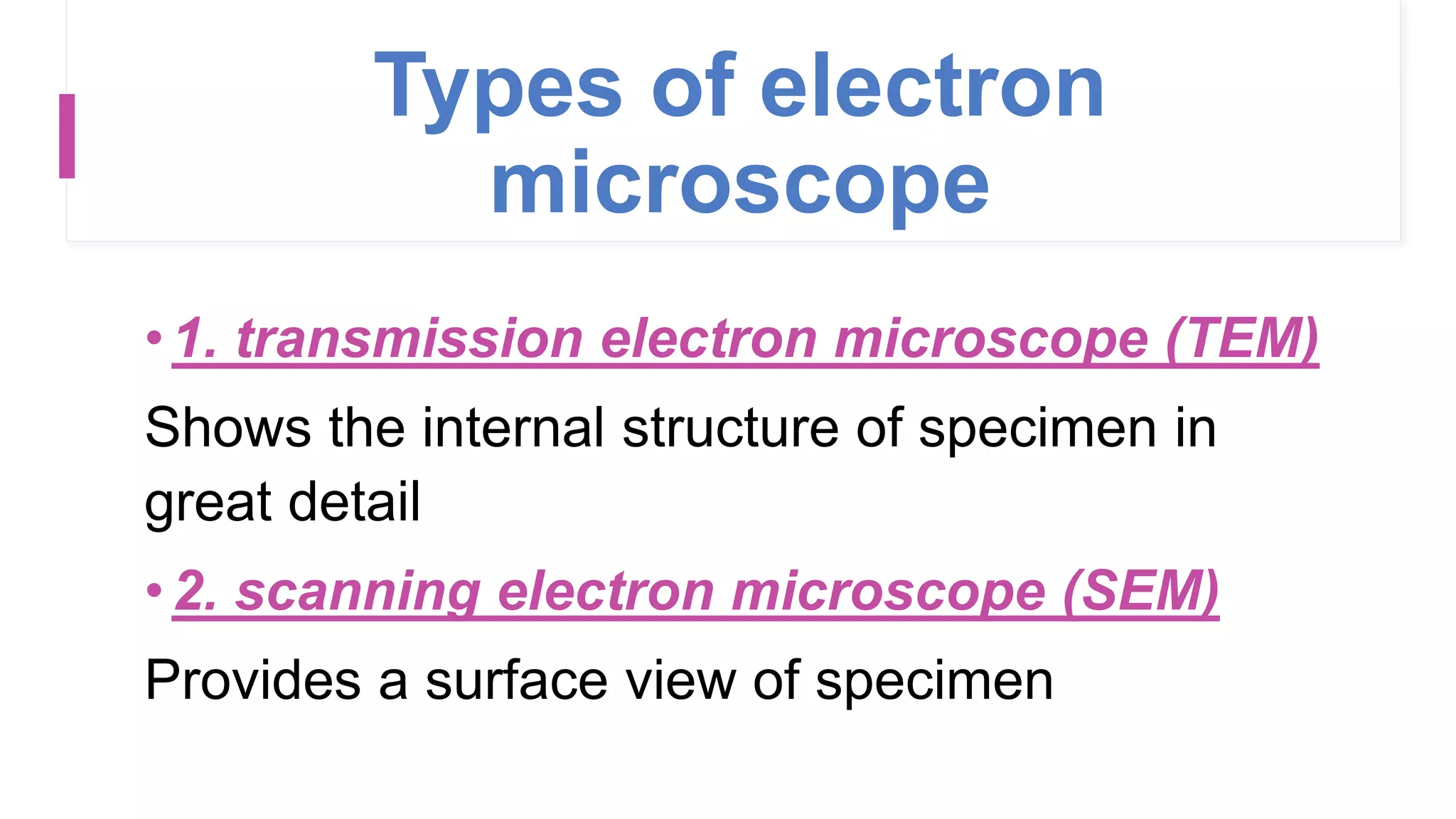 Types of electron microscope

• 1. transmission electron microscope (TEM)

Shows the internal structure of specimen in great detail

• 2. scanning electron microscope (SEM)

Provides a surface view of specimen